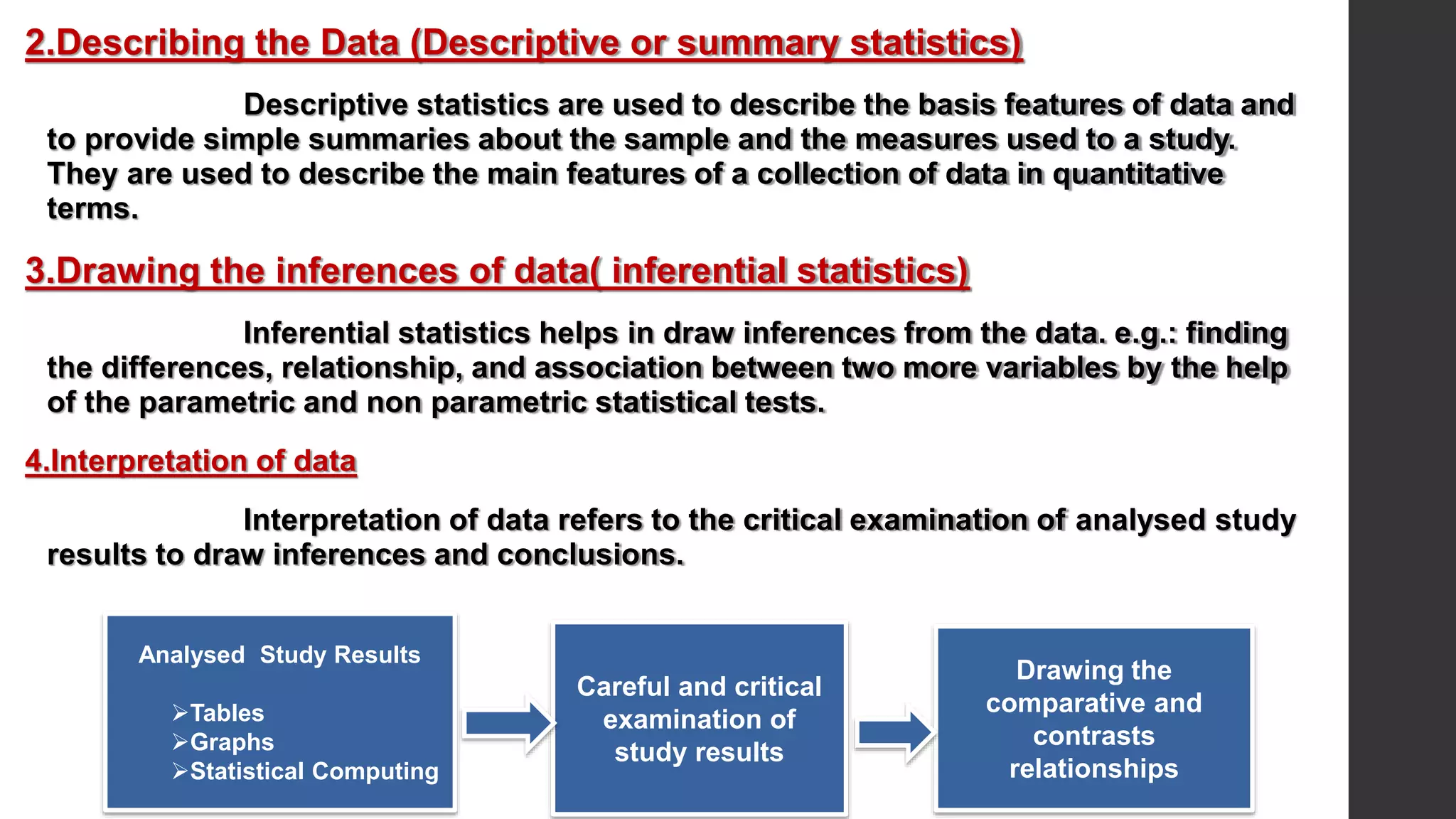 2.Describing the Data (Descriptive or summary statistics)

Descriptive statistics are used to describe the basis features of data and to provide simple summaries about the sample and the measures used to a study. They are used to describe the main features of a collection of data in quantitative terms.

3.Drawing the inferences of data( inferential statistics)

Inferential statistics helps in draw inferences from the data. e.g.: finding the differences, relationship, and association between two more variables by the help of the parametric and non parametric statistical tests.

4.Interpretation of data

Interpretation of data refers to the critical examination of analysed study results to draw inferences and conclusions.

Analysed Study Results

➢Tables
➢Graphs
➢Statistical Computing

Careful and critical examination of study results

Drawing the comparative and contrasts relationships